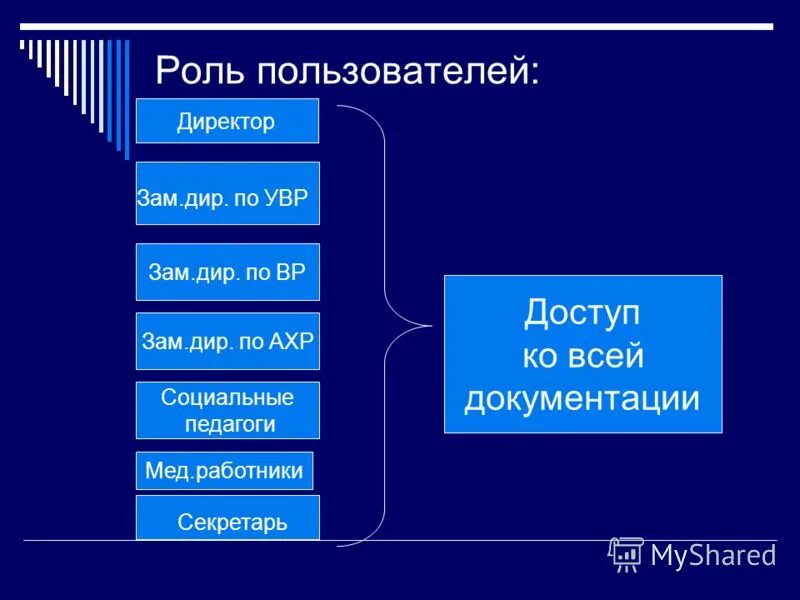 Роль пользователей:

Директор

Зам.дир. по УВР

Зам.дир. по ВР

Зам.дир. по АХР

Социальные педагоги

Мед.работники

Секретарь

Доступ ко всей документации

MyShared